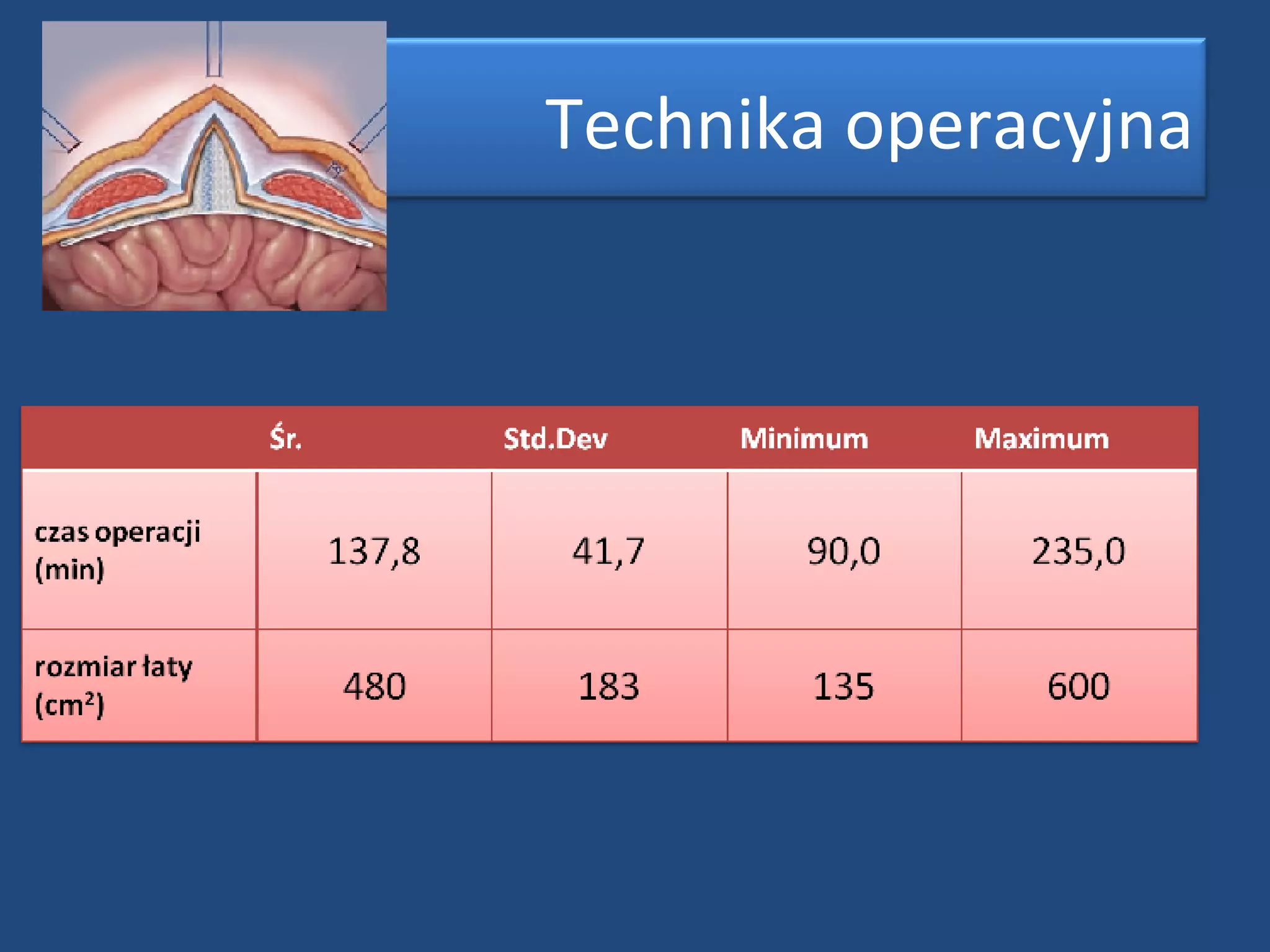 Technika operacyjna

| | Śr. | Std.Dev | Minimum | Maximum |
|---|---|---|---|---|
| czas operacji (min) | 137,8 | 41,7 | 90,0 | 235,0 |
| rozmiar łaty ($cm^2$) | 480 | 183 | 135 | 600 |